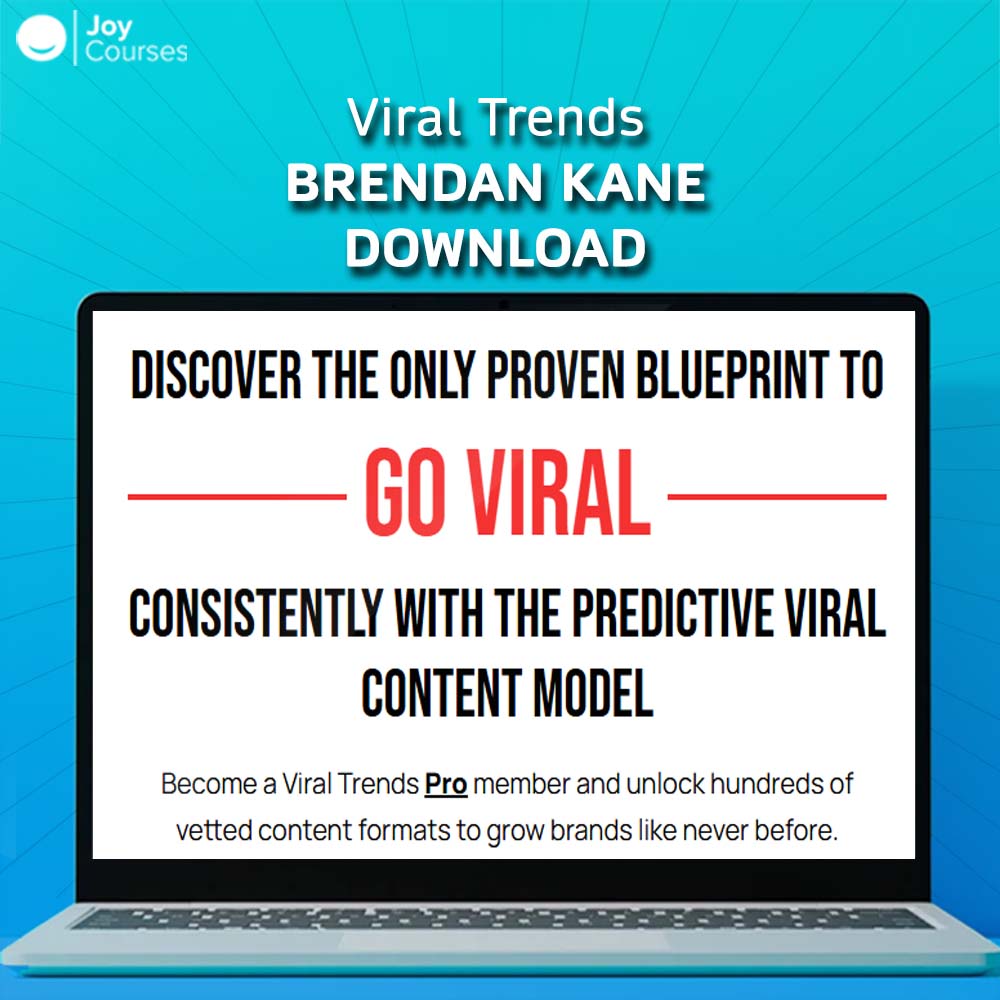 Joy Courses

Viral Trends
BRENDAN KANE
DOWNLOAD

DISCOVER THE ONLY PROVEN BLUEPRINT TO

GO VIRAL

CONSISTENTLY WITH THE PREDICTIVE VIRAL CONTENT MODEL

Become a Viral Trends Pro member and unlock hundreds of vetted content formats to grow brands like never before.